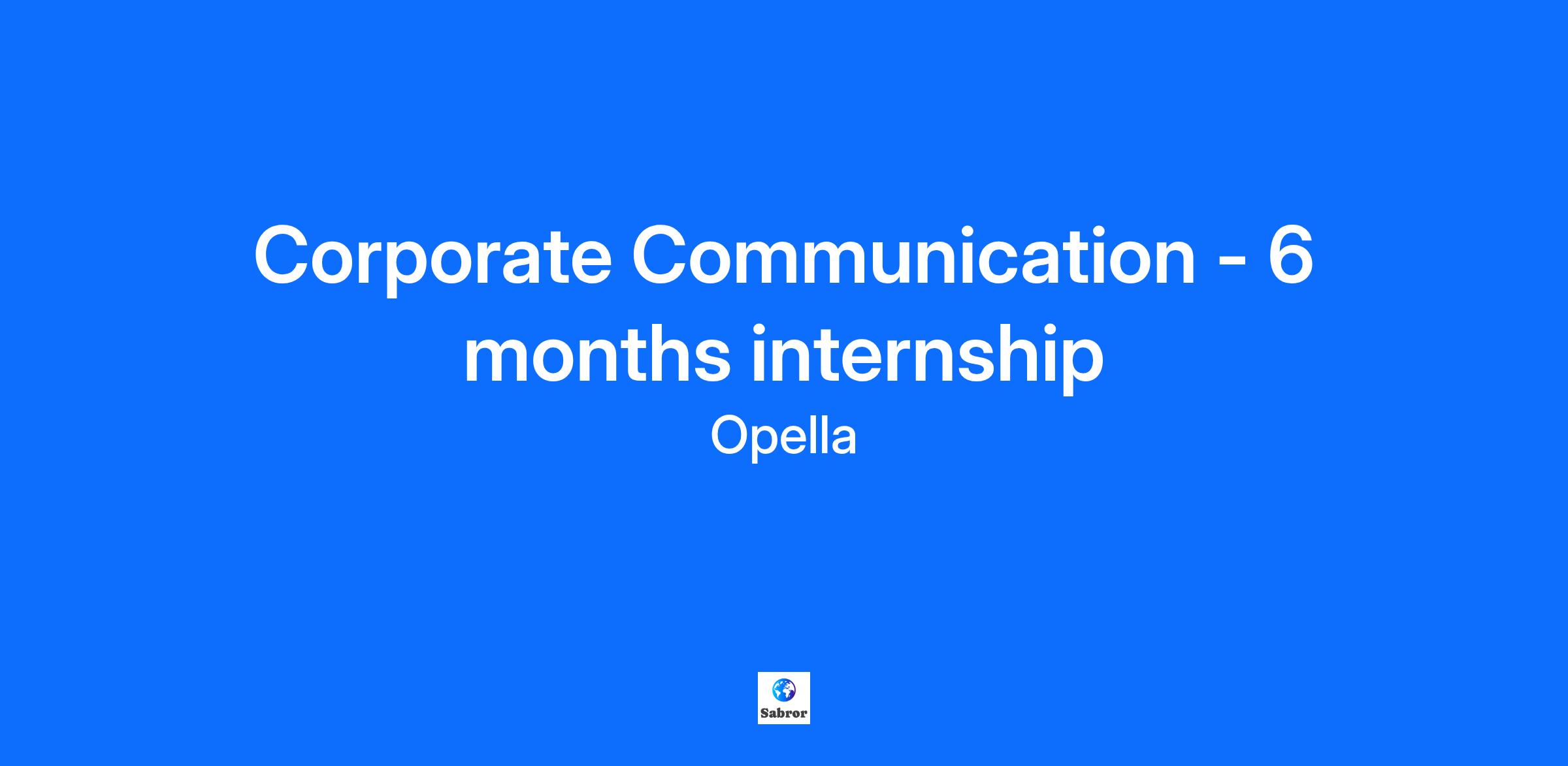 Corporate Communication - 6 months internship

Opella

Sabror